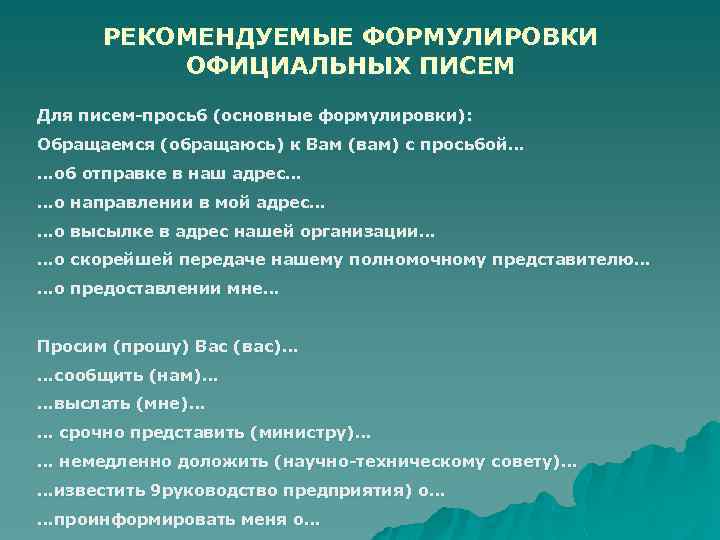 РЕКОМЕНДУЕМЫЕ ФОРМУЛИРОВКИ ОФИЦИАЛЬНЫХ ПИСЕМ

Для писем-просьб (основные формулировки):

Обращаемся (обращаюсь) к Вам (вам) с просьбой...

...об отправке в наш адрес...

...о направлении в мой адрес...

...о высылке в адрес нашей организации...

...о скорейшей передаче нашему полномочному представителю...

...о предоставлении мне...

Просим (прошу) Вас (вас)...

...сообщить (нам)...

...выслать (мне)...

... срочно представить (министру)...

... немедленно доложить (научно-техническому совету)...

...известить 9руководство предприятия) о...

...проинформировать меня о...